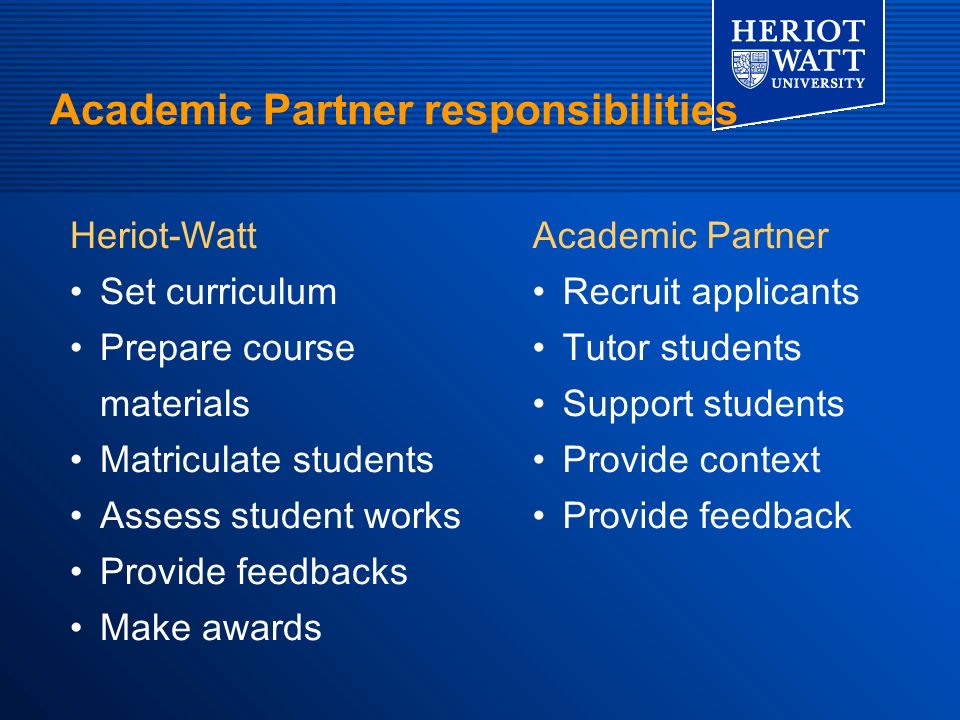 HERIOT
WATT
UNIVERSITY

Academic Partner responsibilities

Heriot-Watt
• Set curriculum
• Prepare course materials
• Matriculate students
• Assess student works
• Provide feedbacks
• Make awards

Academic Partner
• Recruit applicants
• Tutor students
• Support students
• Provide context
• Provide feedback